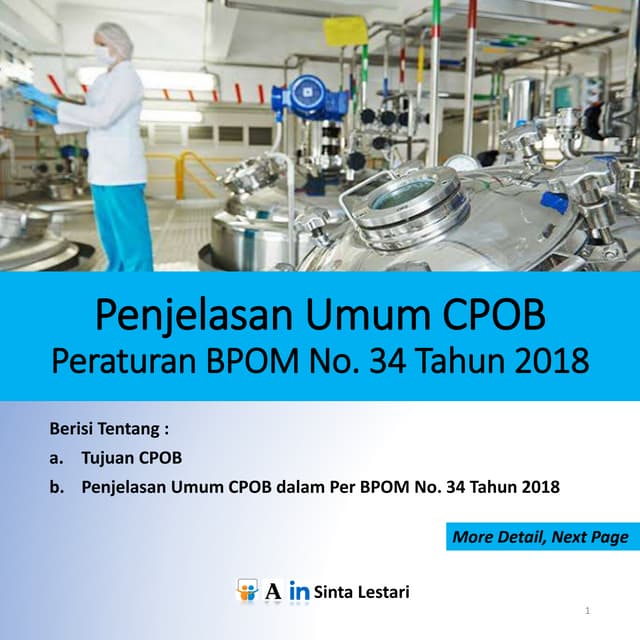 Penjelasan Umum CPOB
Peraturan BPOM No. 34 Tahun 2018

Berisi Tentang :

a. Tujuan CPOB

b. Penjelasan Umum CPOB dalam Per BPOM No. 34 Tahun 2018

More Detail, Next Page

A in Sinta Lestari

1